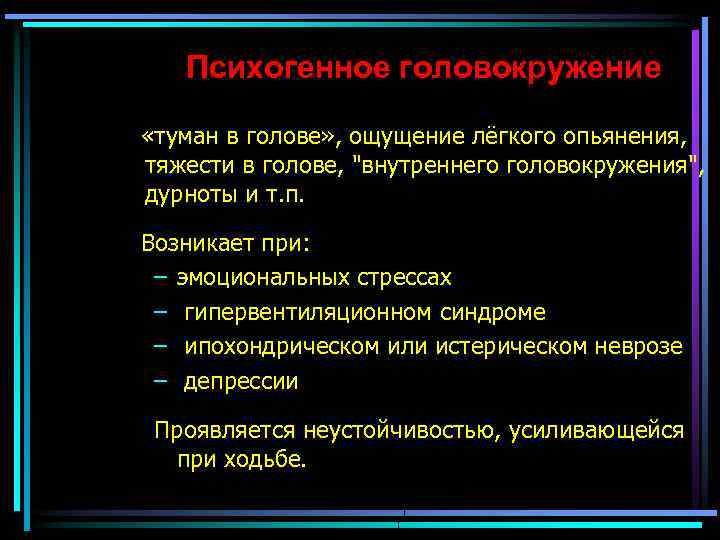 Психогенное головокружение

«туман в голове», ощущение лёгкого опьянения, тяжести в голове, "внутреннего головокружения", дурноты и т.п.

Возникает при:
– эмоциональных стрессах
– гипервентиляционном синдроме
– ипохондрическом или истерическом неврозе
– депрессии

Проявляется неустойчивостью, усиливающейся при ходьбе.